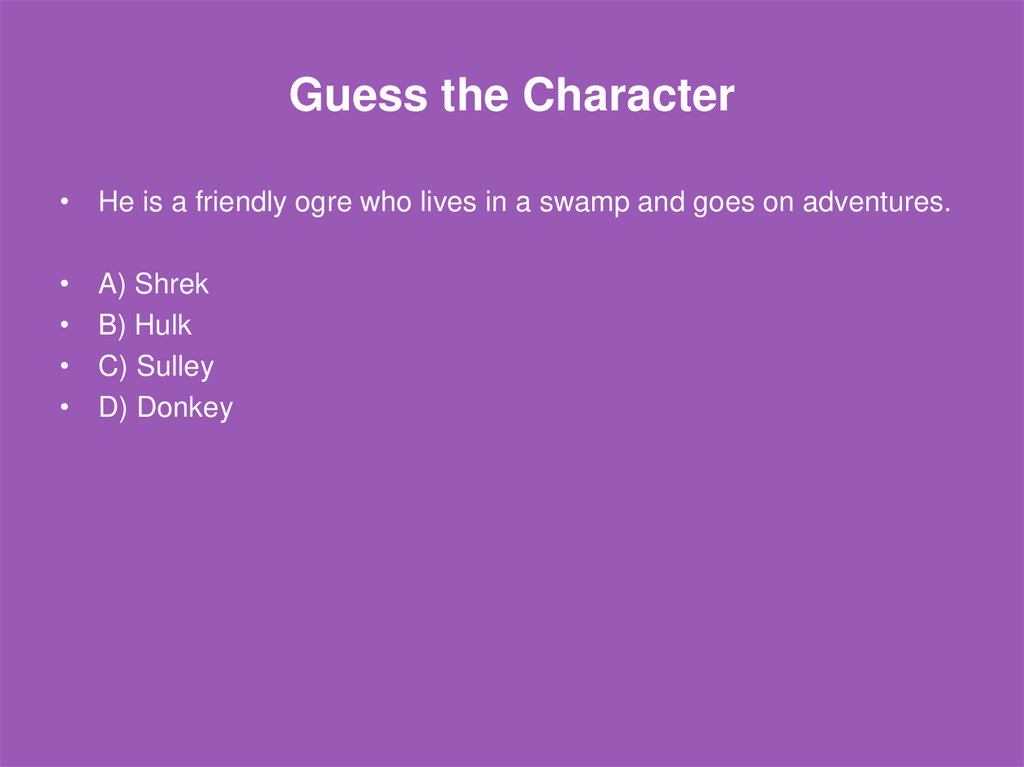 Guess the Character

• He is a friendly ogre who lives in a swamp and goes on adventures.

• A) Shrek
• B) Hulk
• C) Sulley
• D) Donkey